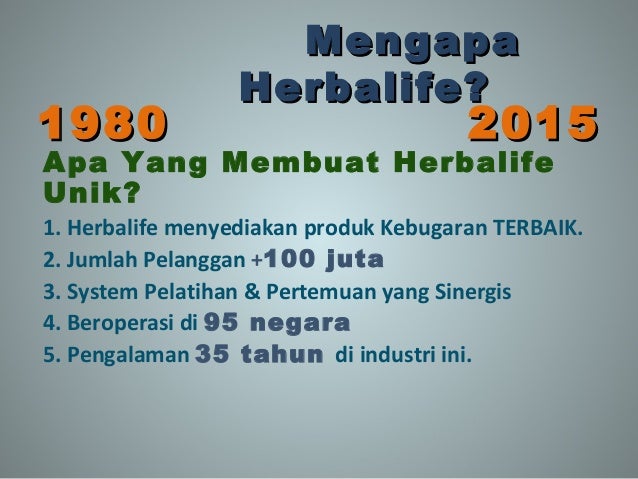 Mengapa Herbalife?

1980 2015

Apa Yang Membuat Herbalife Unik?

1. Herbalife menyediakan produk Kebugaran TERBAIK.
2. Jumlah Pelanggan +100 juta
3. System Pelatihan & Pertemuan yang Sinergis
4. Beroperasi di 95 negara
5. Pengalaman 35 tahun di industri ini.